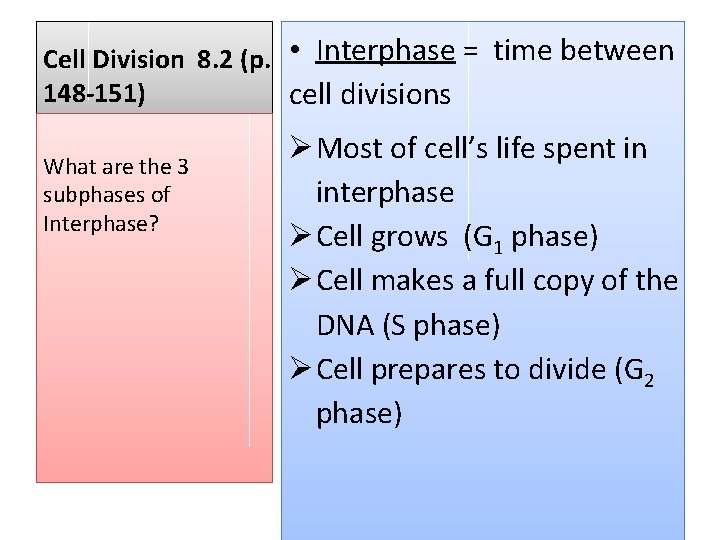 Cell Division 8.2 (p. 148-151)

What are the 3 subphases of Interphase?

• Interphase = time between cell divisions

➢ Most of cell's life spent in interphase

➢ Cell grows ($G_1$ phase)

➢ Cell makes a full copy of the DNA (S phase)

➢ Cell prepares to divide ($G_2$ phase)